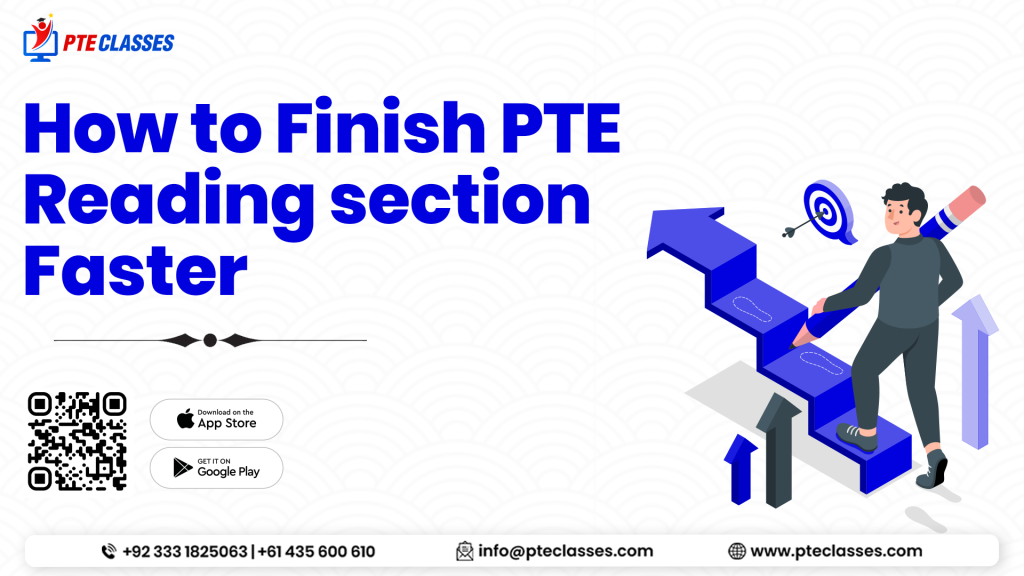 PTE CLASSES

How to Finish PTE Reading section Faster

Download on the App Store

GET IT ON Google Play

+92 333 1825063 | +61 435 600 610

info@pteclasses.com

www.pteclasses.com